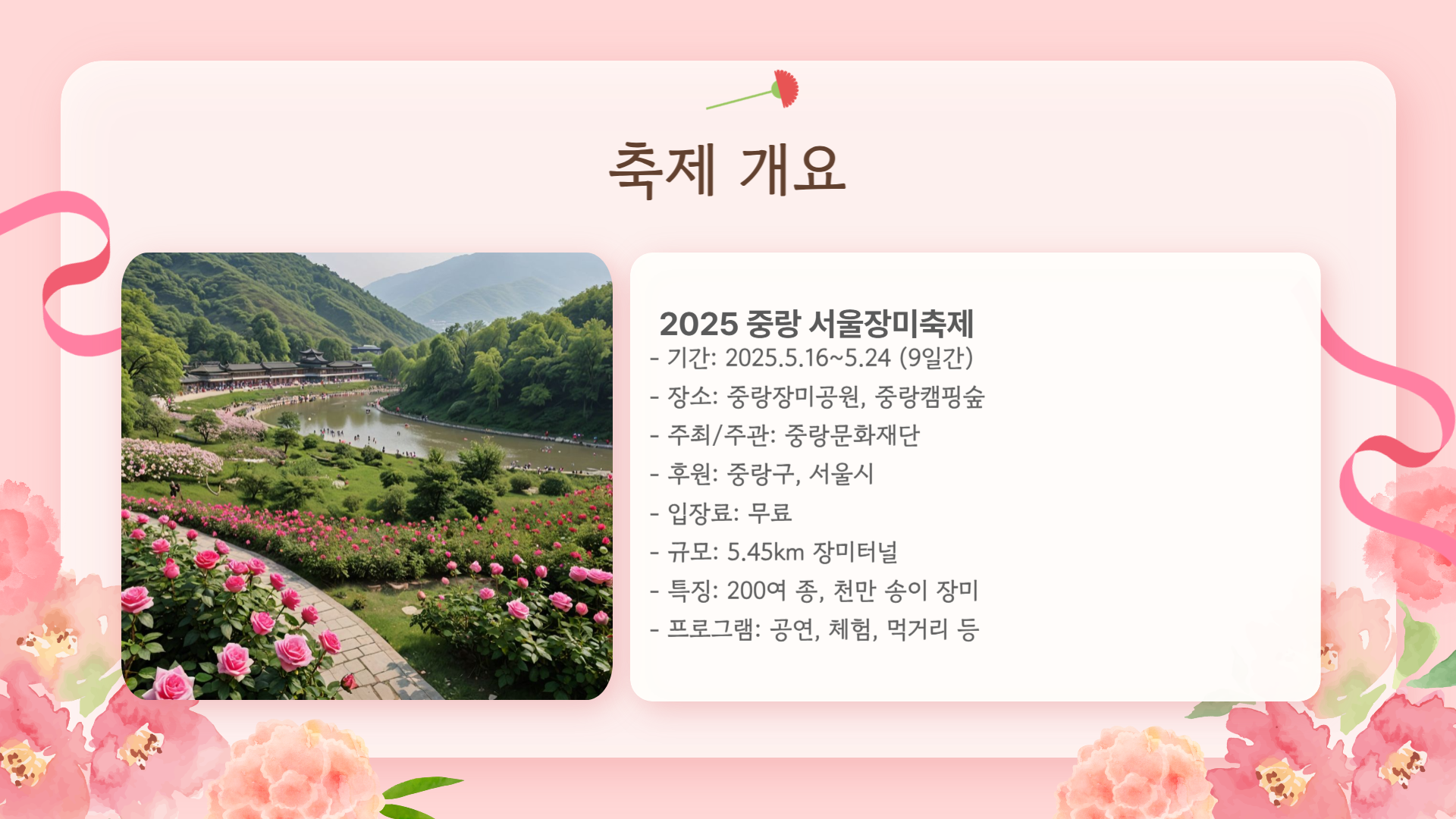 축제 개요

2025 중랑 서울장미축제
- 기간: 2025.5.16~5.24 (9일간)
- 장소: 중랑장미공원, 중랑캠핑숲
- 주최/주관: 중랑문화재단
- 후원: 중랑구, 서울시
- 입장료: 무료
- 규모: 5.45km 장미터널
- 특징: 200여 종, 천만 송이 장미
- 프로그램: 공연, 체험, 먹거리 등